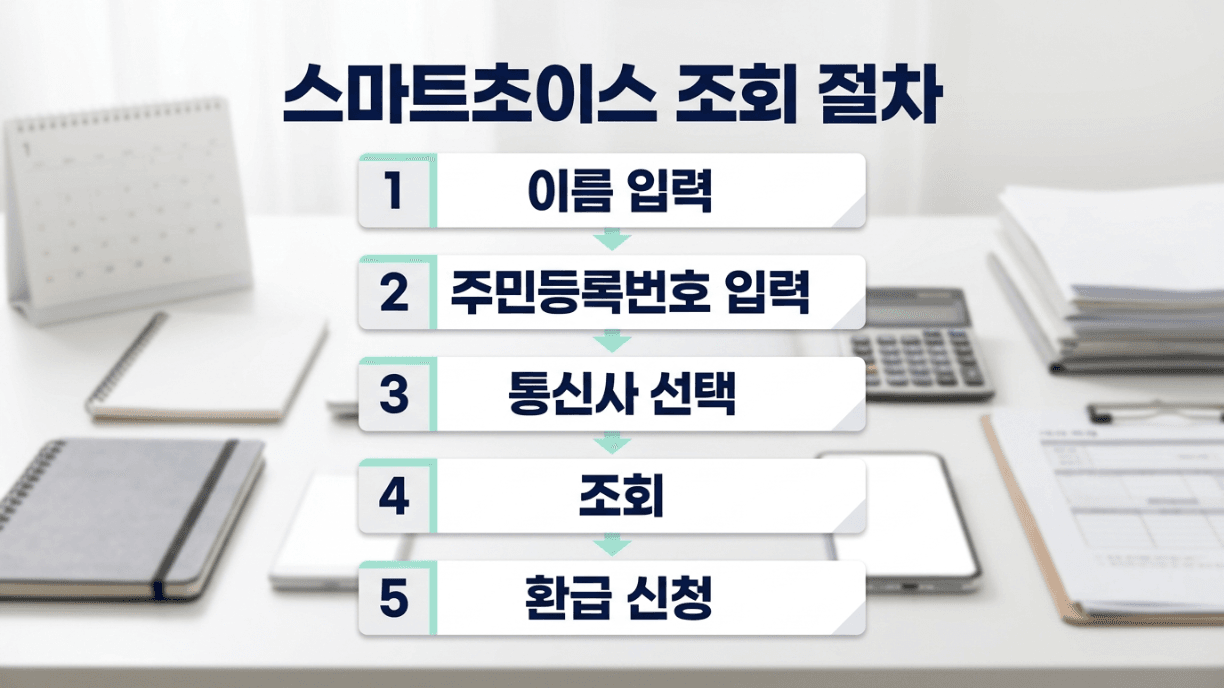 스마트초이스 조회 절차

1 이름 입력

2 주민등록번호 입력

3 통신사 선택

4 조회

5 환급 신청